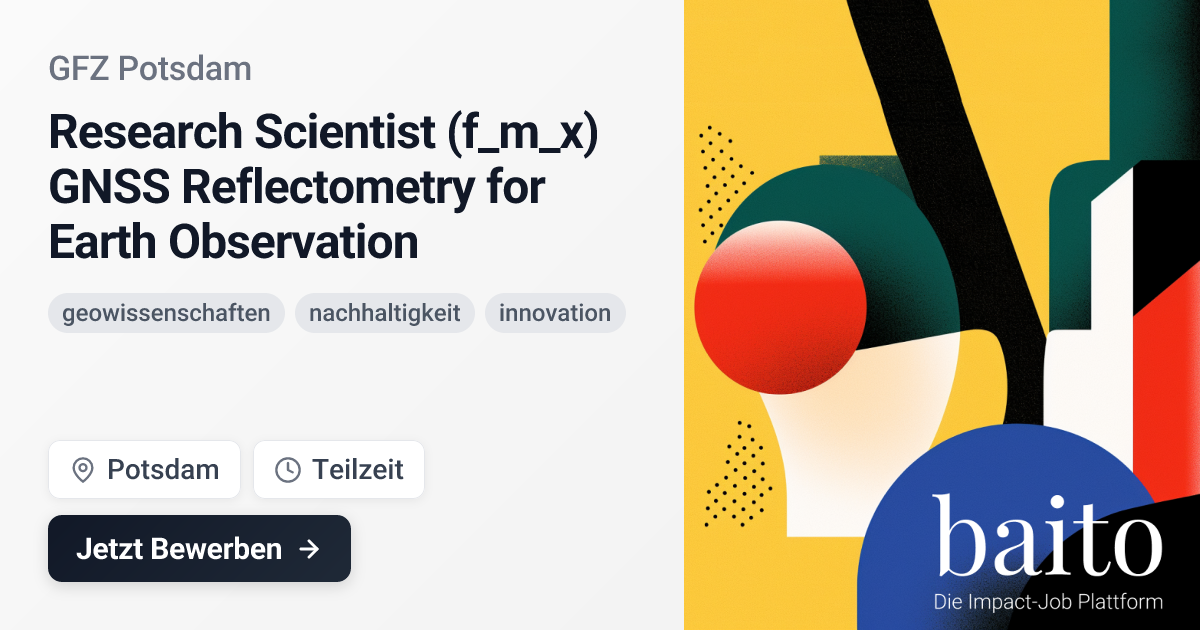 GFZ Potsdam

Research Scientist (f_m_x) GNSS Reflectometry for Earth Observation

geowissenschaften
nachhaltigkeit
innovation

Potsdam
Teilzeit

Jetzt Bewerben →

baito
Die Impact-Job Plattform